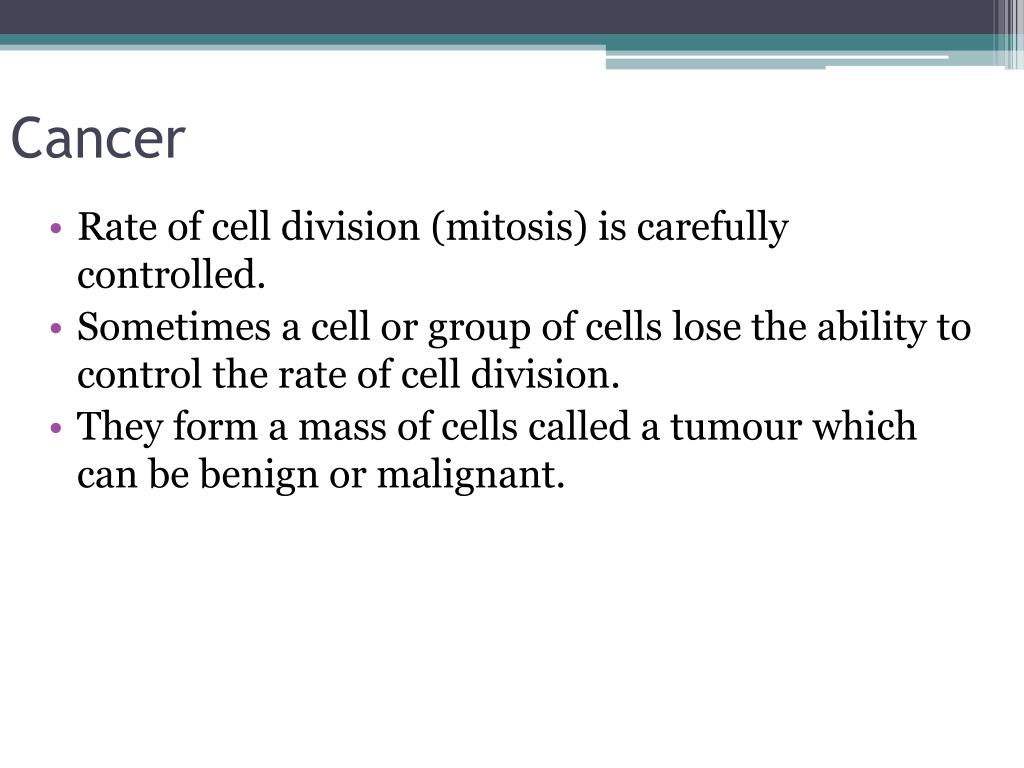 Cancer

• Rate of cell division (mitosis) is carefully controlled.
• Sometimes a cell or group of cells lose the ability to control the rate of cell division.
• They form a mass of cells called a tumour which can be benign or malignant.